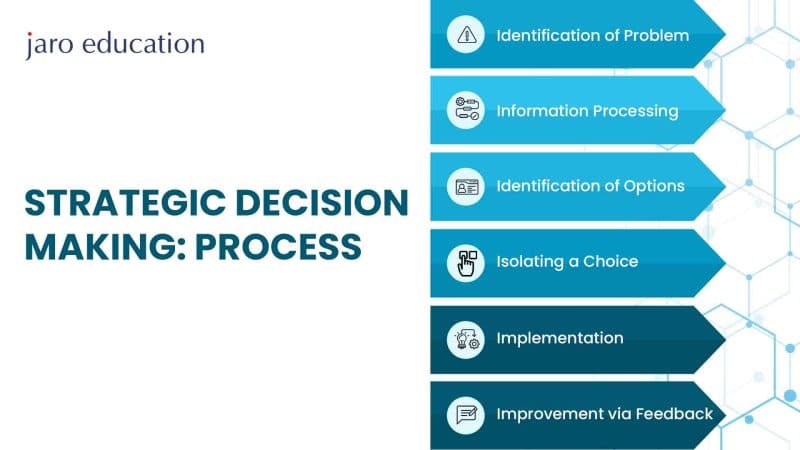 jaro education

STRATEGIC DECISION MAKING: PROCESS

Identification of Problem

Information Processing

Identification of Options

Isolating a Choice

Implementation

Improvement via Feedback